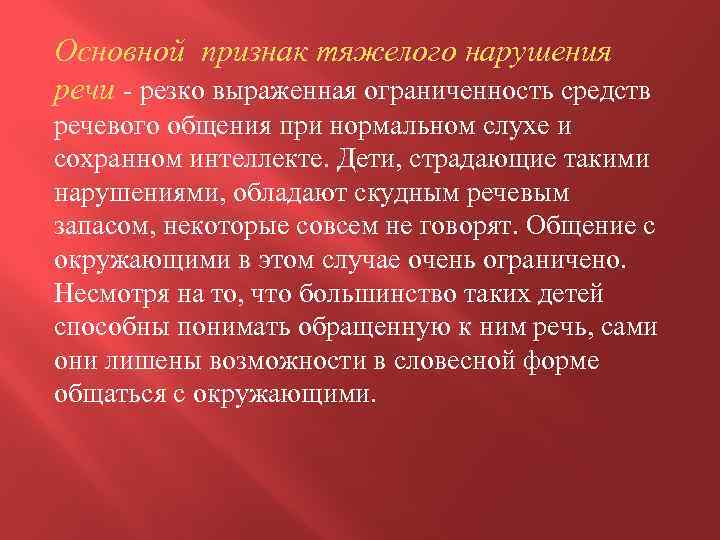 Основной признак тяжелого нарушения речи - резко выраженная ограниченность средств речевого общения при нормальном слухе и сохранном интеллекте. Дети, страдающие такими нарушениями, обладают скудным речевым запасом, некоторые совсем не говорят. Общение с окружающими в этом случае очень ограничено. Несмотря на то, что большинство таких детей способны понимать обращенную к ним речь, сами они лишены возможности в словесной форме общаться с окружающими.